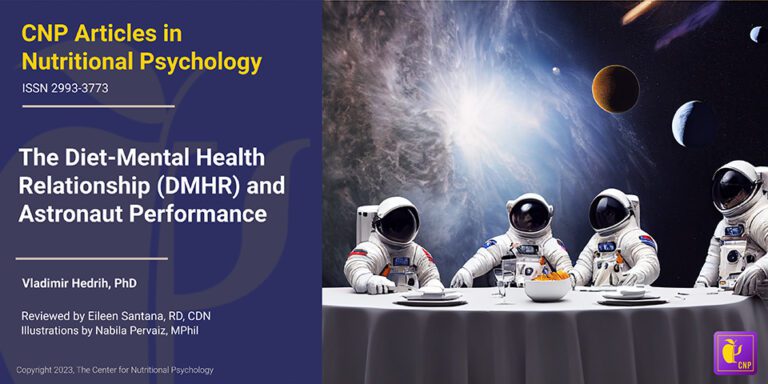 CNP Articles in Nutritional Psychology
ISSN 2993-3773

The Diet-Mental Health Relationship (DMHR) and Astronaut Performance

Vladimir Hedrih, PhD

Reviewed by Eileen Santana, RD, CDN
Illustrations by Nabila Pervaiz, MPhil

Copyright 2023, The Center for Nutritional Psychology

CNP